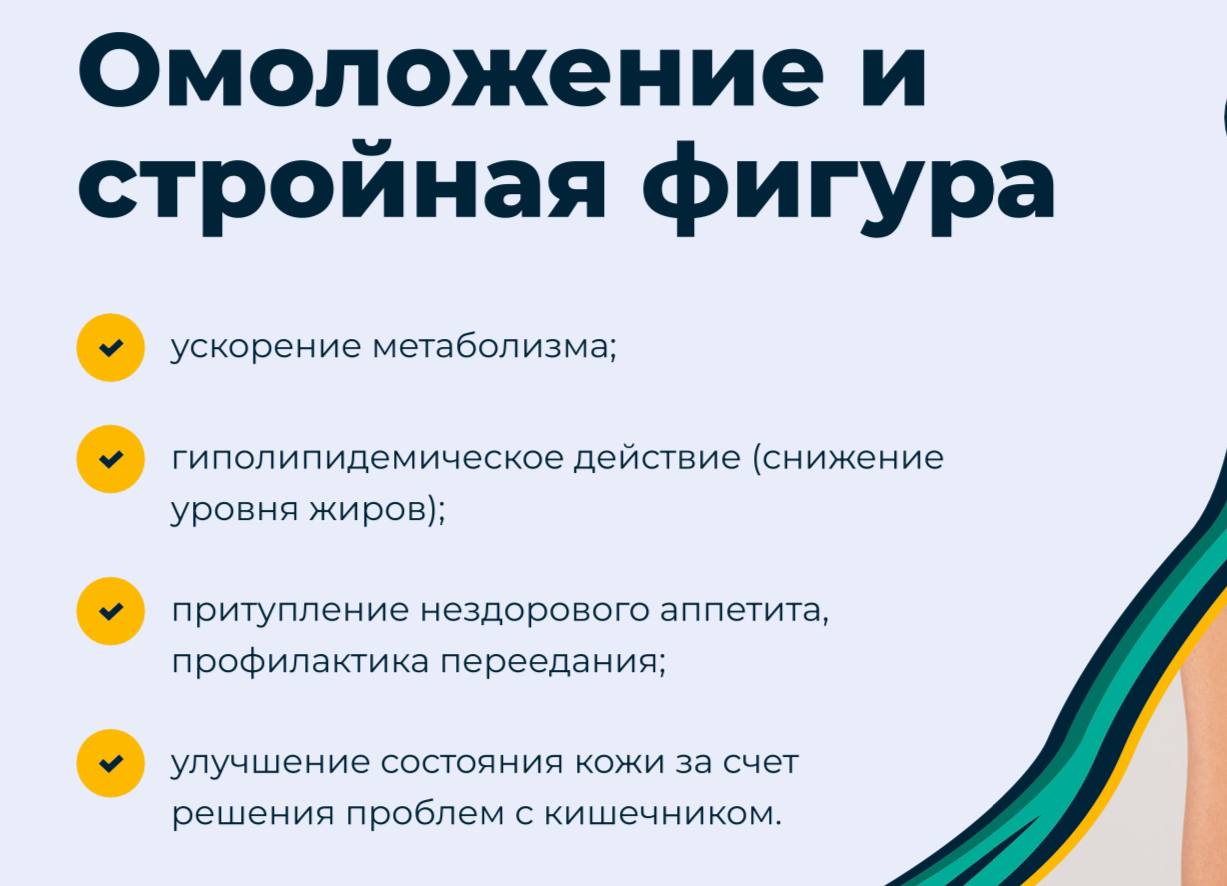 Омоложение и стройная фигура

ускорение метаболизма;

гиполипидемическое действие (снижение уровня жиров);

притупление нездорового аппетита, профилактика переедания;

улучшение состояния кожи за счет решения проблем с кишечником.